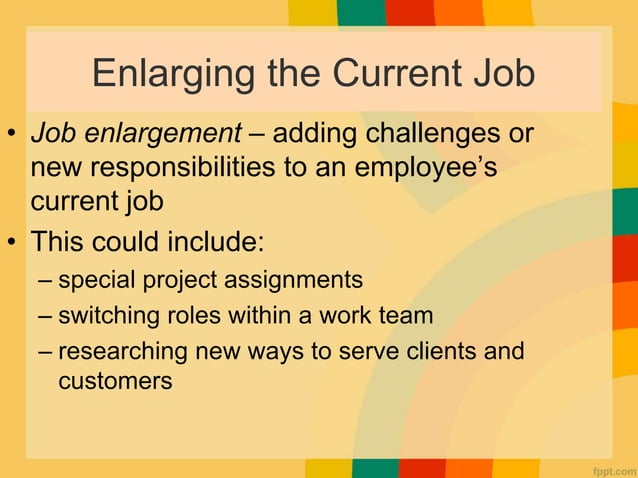 Enlarging the Current Job

• Job enlargement – adding challenges or new responsibilities to an employee's current job

• This could include:
– special project assignments
– switching roles within a work team
– researching new ways to serve clients and customers

fppt.com